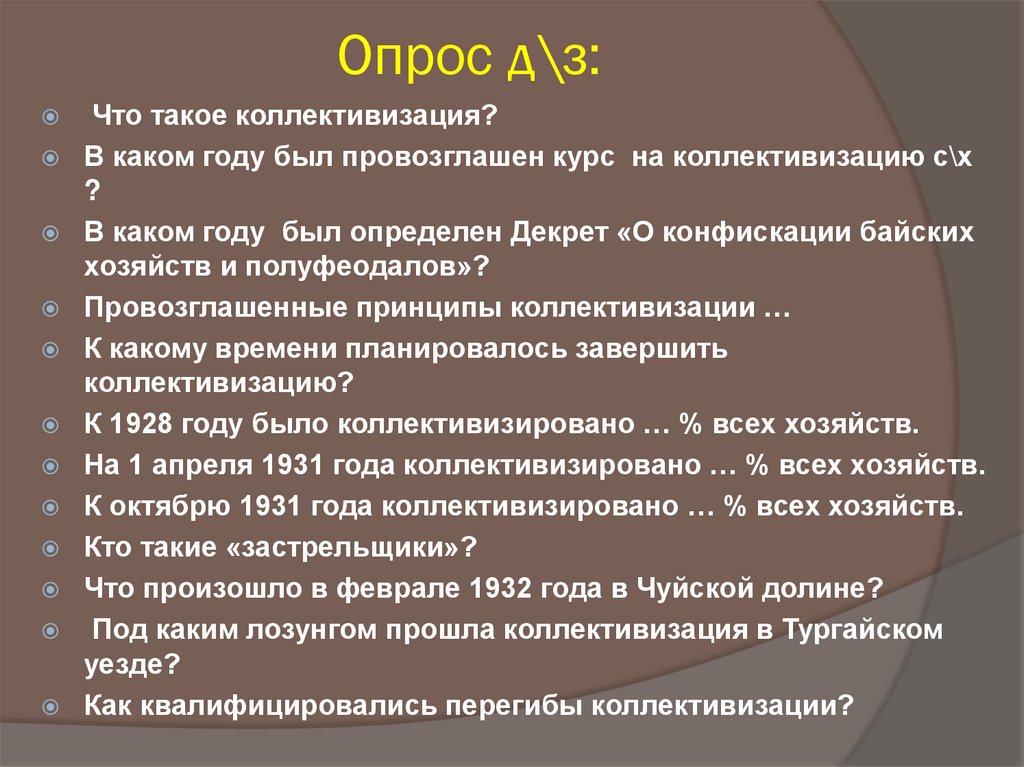 Опрос д\з:

Что такое коллективизация?
В каком году был провозглашен курс на коллективизацию с\х ?
В каком году был определен Декрет «О конфискации байских хозяйств и полуфеодалов»?
Провозглашенные принципы коллективизации …
К какому времени планировалось завершить коллективизацию?
К 1928 году было коллективизировано … % всех хозяйств.
На 1 апреля 1931 года коллективизировано … % всех хозяйств.
К октябрю 1931 года коллективизировано … % всех хозяйств.
Кто такие «застрельщики»?
Что произошло в феврале 1932 года в Чуйской долине?
Под каким лозунгом прошла коллективизация в Тургайском уезде?
Как квалифицировались перегибы коллективизации?